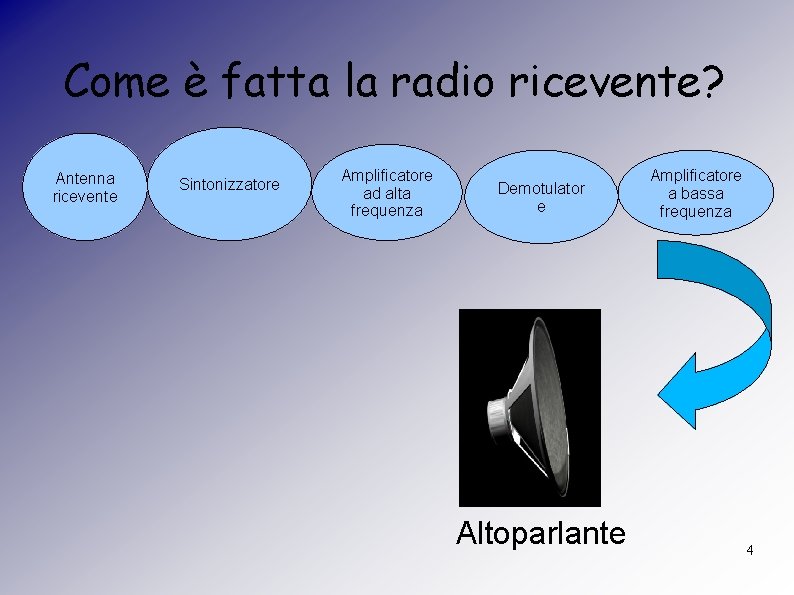 Come è fatta la radio ricevente?

Antenna ricevente

Sintonizzatore

Amplificatore ad alta frequenza

Demotulator e

Amplificatore a bassa frequenza

Altoparlante

4